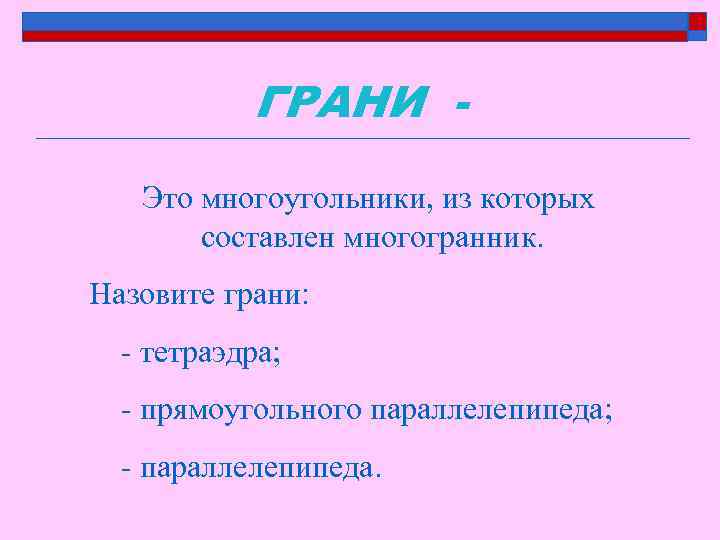 ГРАНИ -

Это многоугольники, из которых составлен многогранник.

Назовите грани:

- тетраэдра;

- прямоугольного параллелепипеда;

- параллелепипеда.